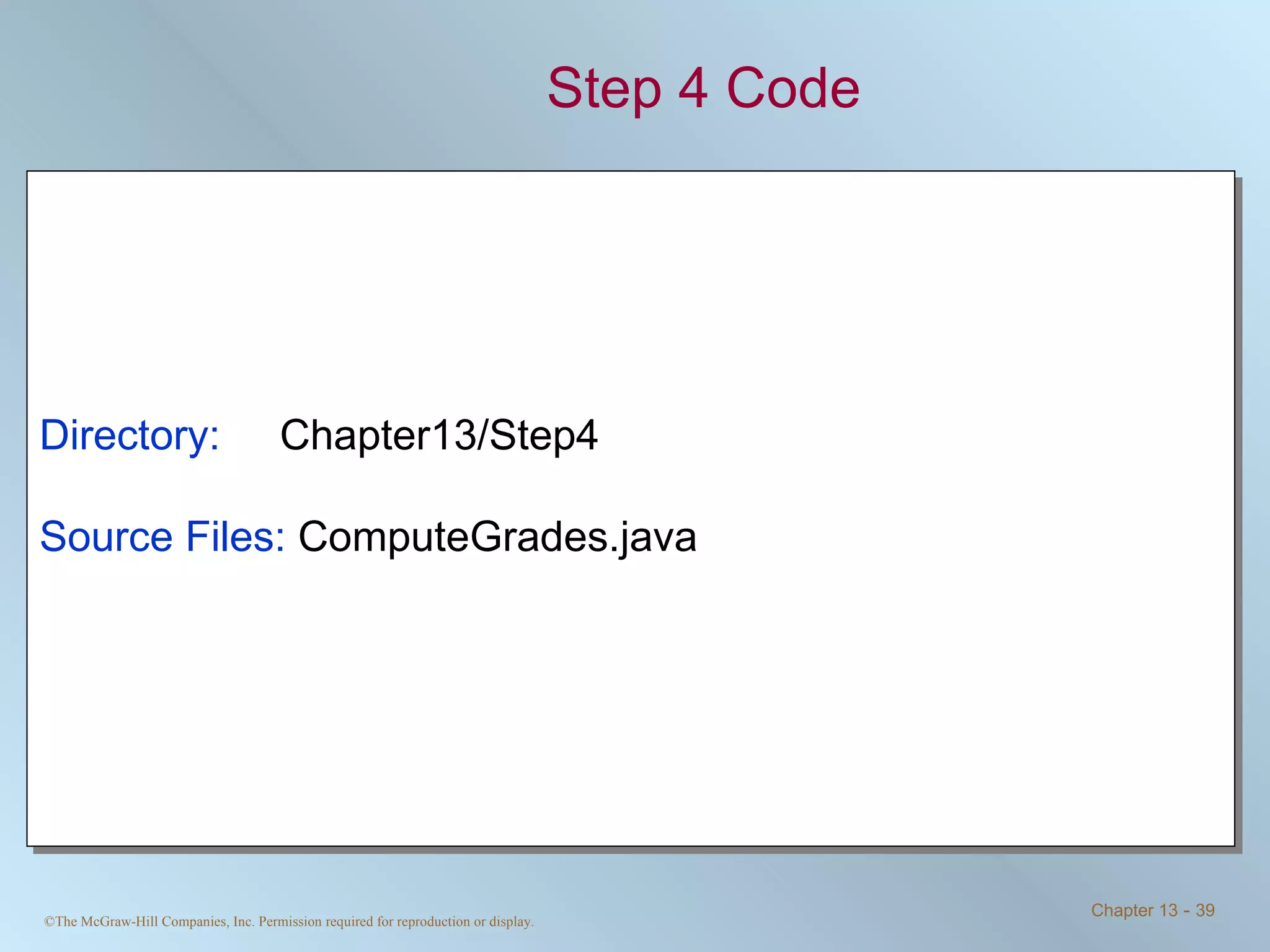 Step 4 Code

Directory: Chapter13/Step4

Source Files: ComputeGrades.java

©The McGraw-Hill Companies, Inc. Permission required for reproduction or display.

Chapter 13 - 39